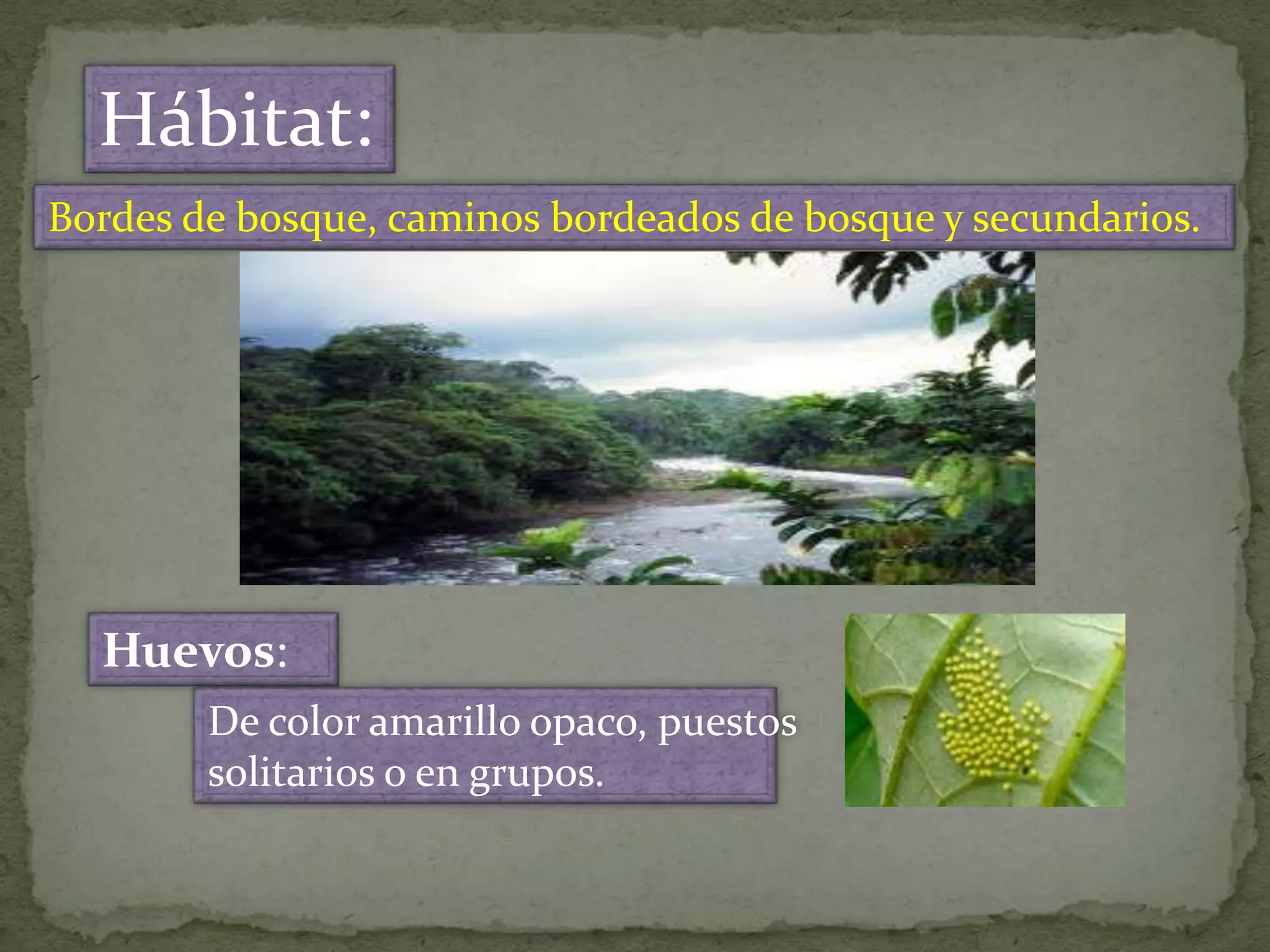 Hábitat:

Bordes de bosque, caminos bordeados de bosque y secundarios.

Huevos:

De color amarillo opaco, puestos solitarios o en grupos.